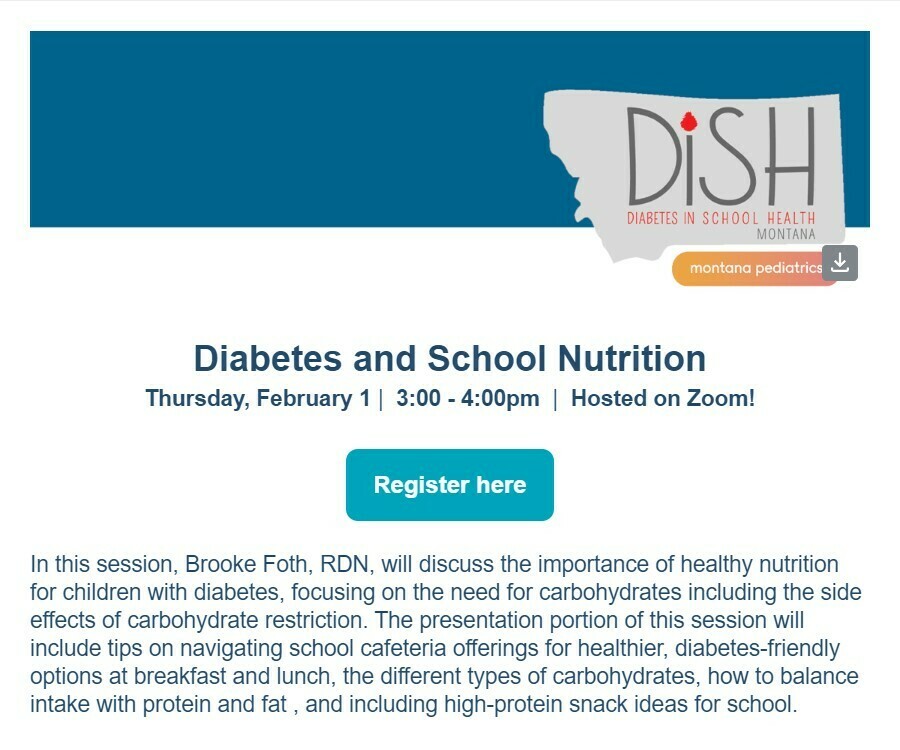 DiSH
DIABETES IN SCHOOL HEALTH
MONTANA
montana pediatrics

Diabetes and School Nutrition
Thursday, February 1 | 3:00 - 4:00pm | Hosted on Zoom!

Register here

In this session, Brooke Foth, RDN, will discuss the importance of healthy nutrition for children with diabetes, focusing on the need for carbohydrates including the side effects of carbohydrate restriction. The presentation portion of this session will include tips on navigating school cafeteria offerings for healthier, diabetes-friendly options at breakfast and lunch, the different types of carbohydrates, how to balance intake with protein and fat , and including high-protein snack ideas for school.